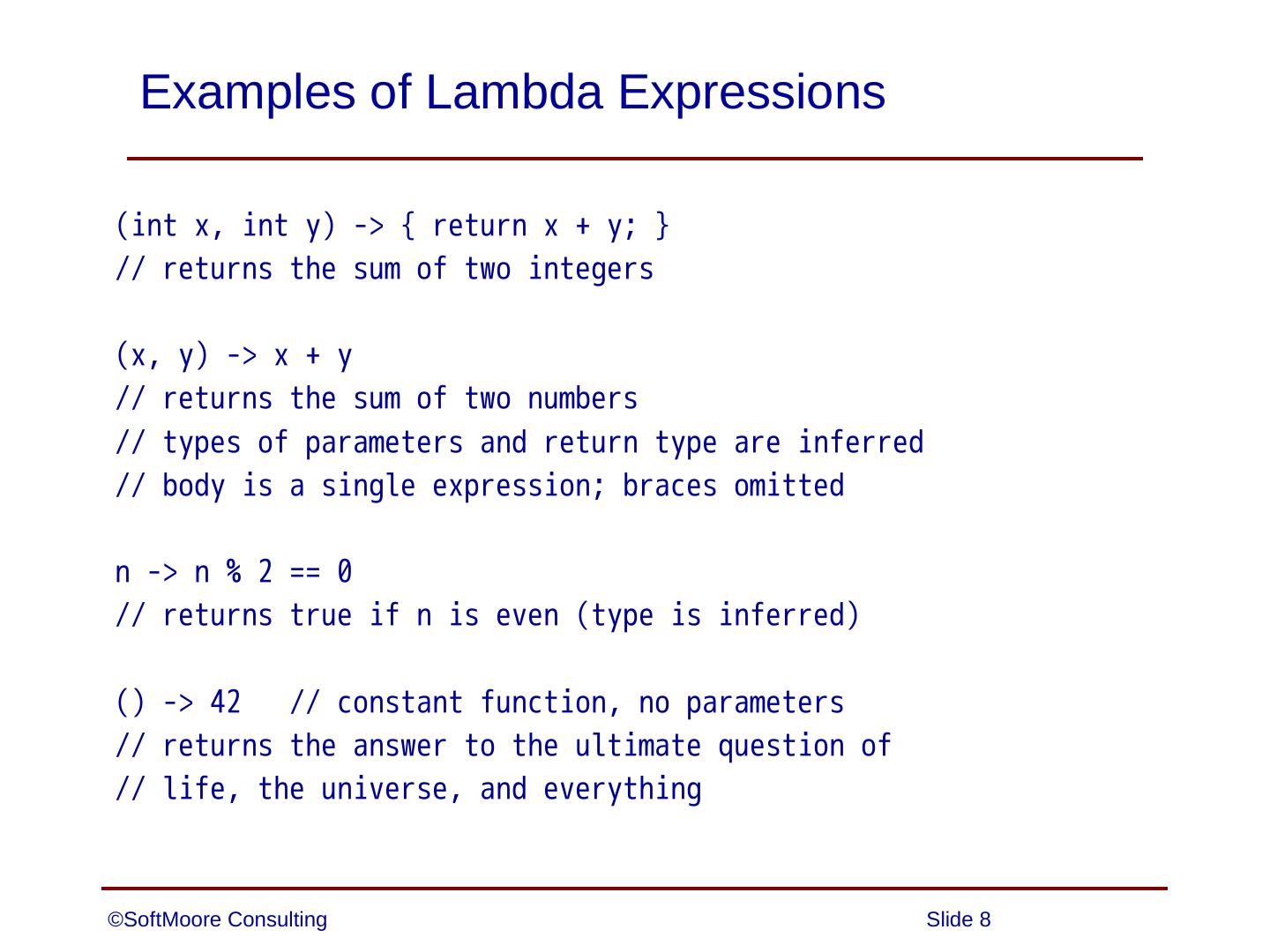 Examples of Lambda Expressions

(int x, int y) -> { return x + y; }
// returns the sum of two integers

(x, y) -> x + y
// returns the sum of two numbers
// types of parameters and return type are inferred
// body is a single expression; braces omitted

n -> n % 2 == 0
// returns true if n is even (type is inferred)

() -> 42   // constant function, no parameters
// returns the answer to the ultimate question of
// life, the universe, and everything

©SoftMoore Consulting

Slide 8